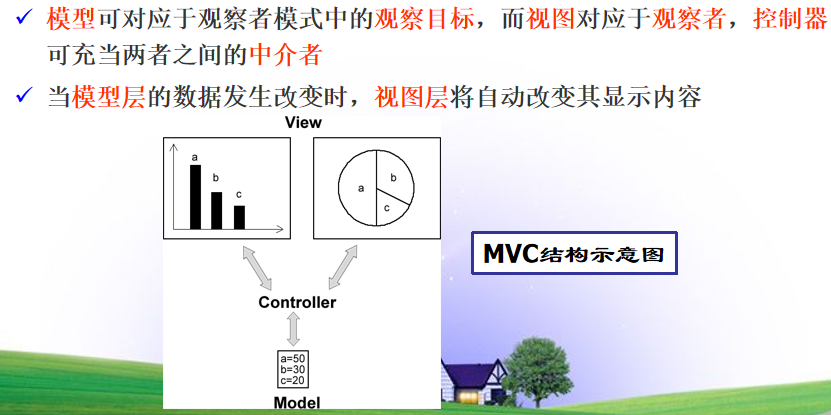 ✓ 模型可对应于观察者模式中的观察目标，而视图对应于观察者，控制器可充当两者之间的中介者

✓ 当模型层的数据发生改变时，视图层将自动改变其显示内容

View

a
b
c

a
b
c

MVC结构示意图

Controller

a=50
b=30
c=20

Model